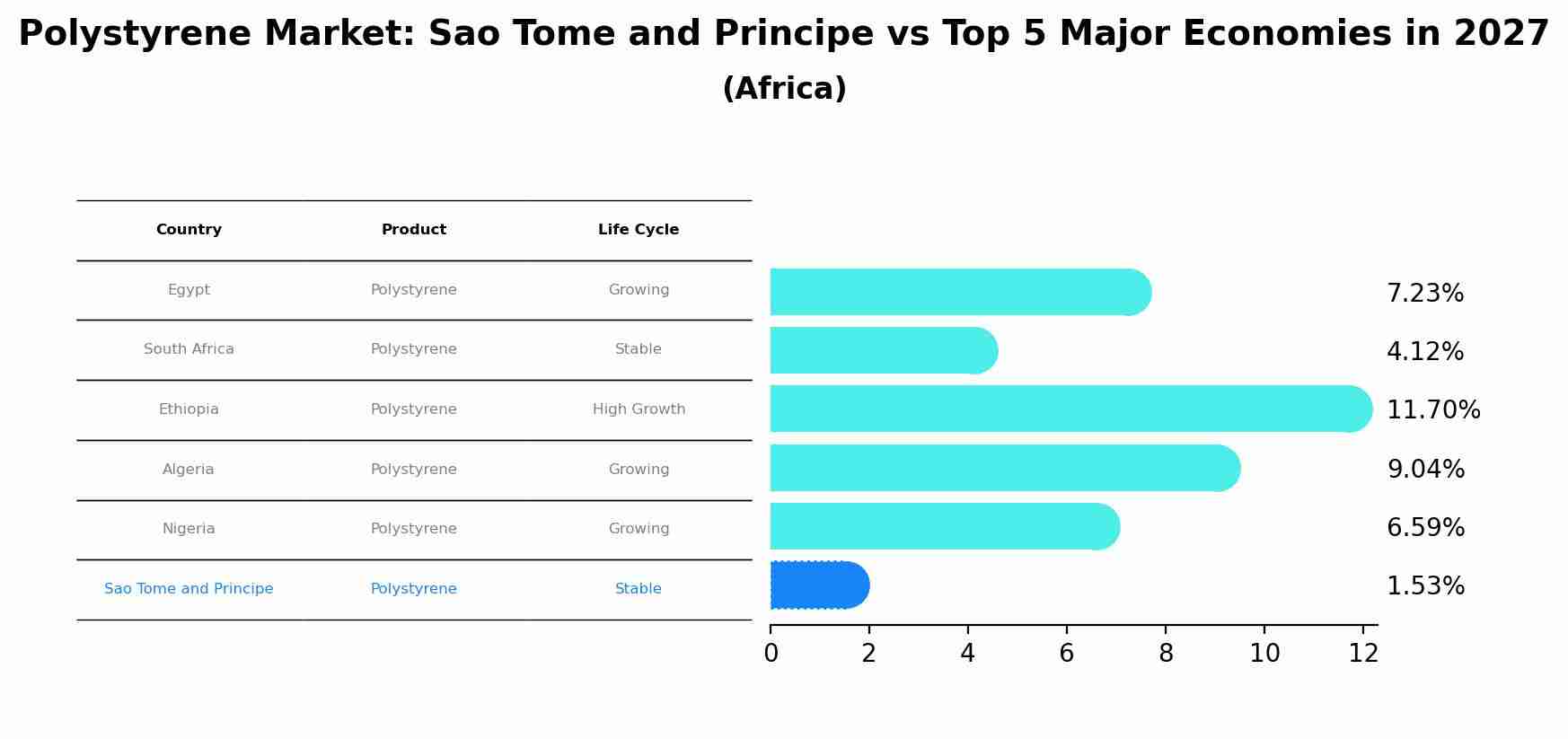 Polystyrene Market: Sao Tome and Principe vs Top 5 Major Economies in 2027
(Africa)

| Country | Product | Life Cycle |
|---|---|---|
| Egypt | Polystyrene | Growing |
| South Africa | Polystyrene | Stable |
| Ethiopia | Polystyrene | High Growth |
| Algeria | Polystyrene | Growing |
| Nigeria | Polystyrene | Growing |
| Sao Tome and Principe | Polystyrene | Stable |

7.23%
4.12%
11.70%
9.04%
6.59%
1.53%

0 2 4 6 8 10 12